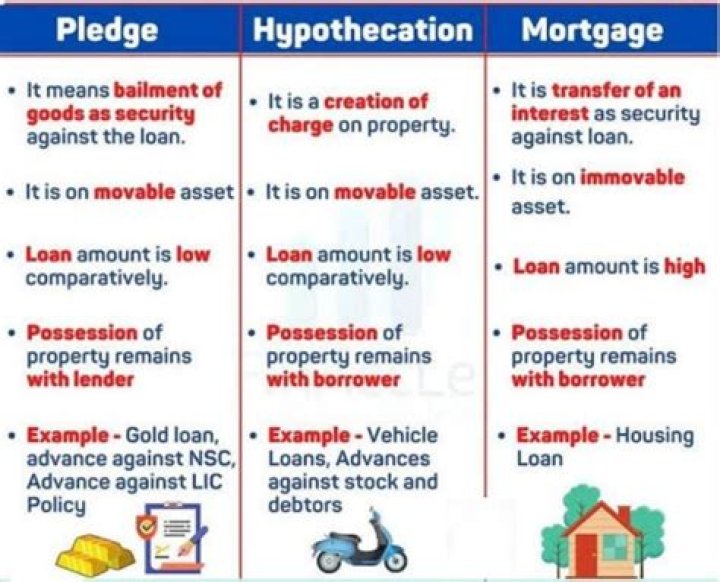 | Pledge | Hypothecation | Mortgage |
|---|---|---|
| • It means bailment of goods as security against the loan. | • It is a creation of charge on property. | • It is transfer of an interest as security against loan. |
| • It is on movable asset | • It is on movable asset. | • It is on immovable asset. |
| • Loan amount is low comparatively. | • Loan amount is low comparatively. | • Loan amount is high |
| • Possession of property remains with lender | • Possession of property remains with borrower | • Possession of property remains with borrower |
| • Example - Gold loan, advance against NSC, Advance against LIC Policy | • Example - Vehicle Loans, Advances against stock and debtors | • Example - Housing Loan |